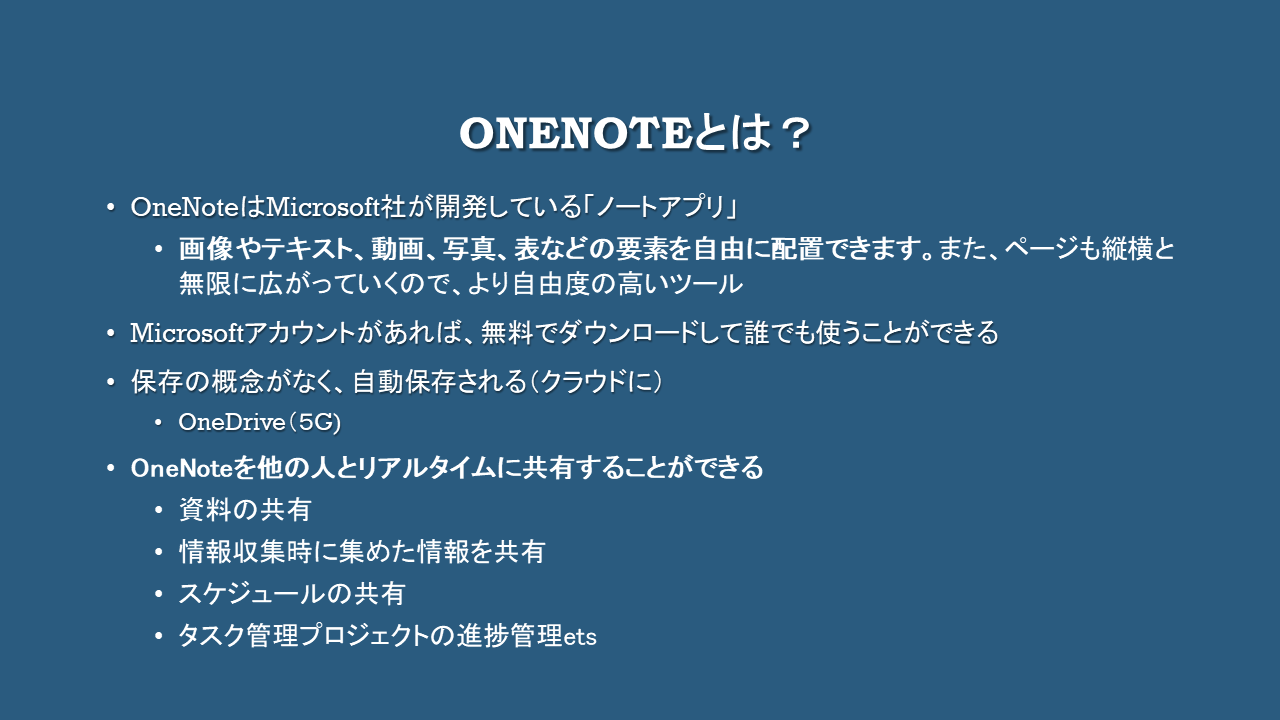 ONENOTEとは？

• OneNoteはMicrosoft社が開発している「ノートアプリ」
  • 画像やテキスト、動画、写真、表などの要素を自由に配置できます。また、ページも縦横と無限に広がっていくので、より自由度の高いツール
• Microsoftアカウントがあれば、無料でダウンロードして誰でも使うことができる
• 保存の概念がなく、自動保存される（クラウドに）
  • OneDrive（5G）
• OneNoteを他の人とリアルタイムに共有することができる
  • 資料の共有
  • 情報収集時に集めた情報を共有
  • スケジュールの共有
  • タスク管理プロジェクトの進捗管理ets